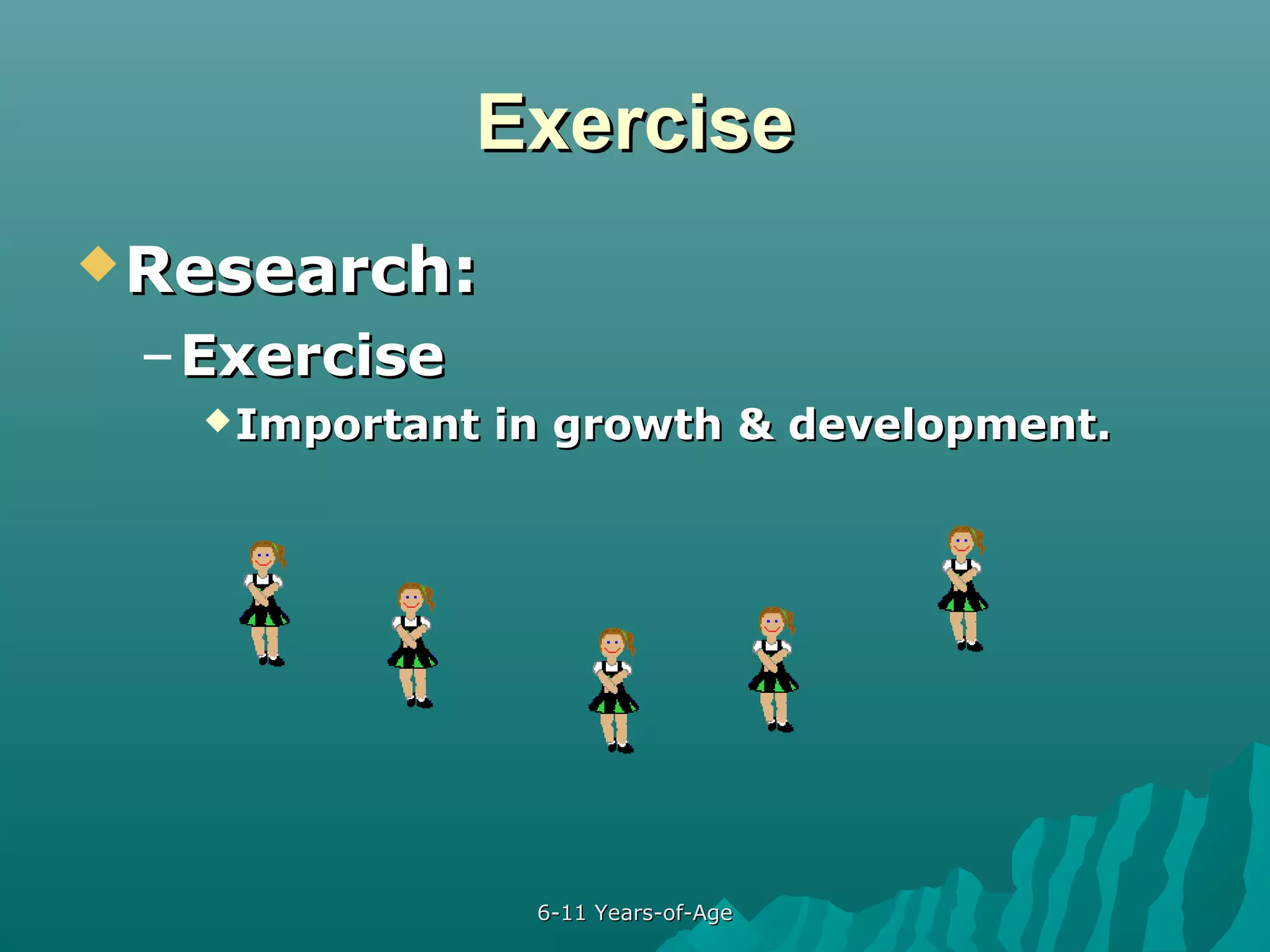 Exercise

◆ Research:

– Exercise

◆ Important in growth & development.

6-11 Years-of-Age